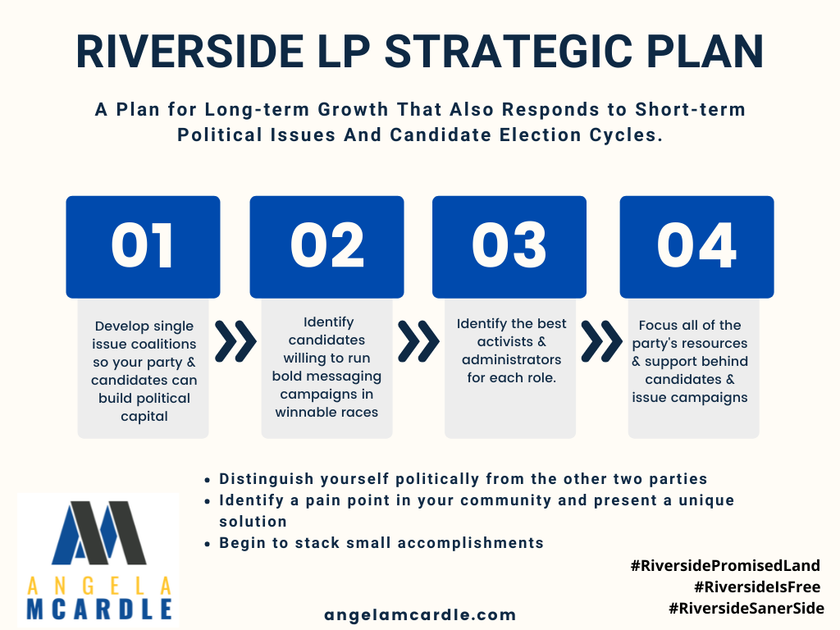 RIVERSIDE LP STRATEGIC PLAN

A Plan for Long-term Growth That Also Responds to Short-term Political Issues And Candidate Election Cycles.

01

Develop single issue coalitions so your party & candidates can build political capital

02

Identify candidates willing to run bold messaging campaigns in winnable races

03

Identify the best activists & administrators for each role.

04

Focus all of the party's resources & support behind candidates & issue campaigns

• Distinguish yourself politically from the other two parties
• Identify a pain point in your community and present a unique solution
• Begin to stack small accomplishments

ANGELA MCARDLE

angelamcardle.com

#RiversidePromisedLand
#RiversideIsFree
#RiversideSanerSide